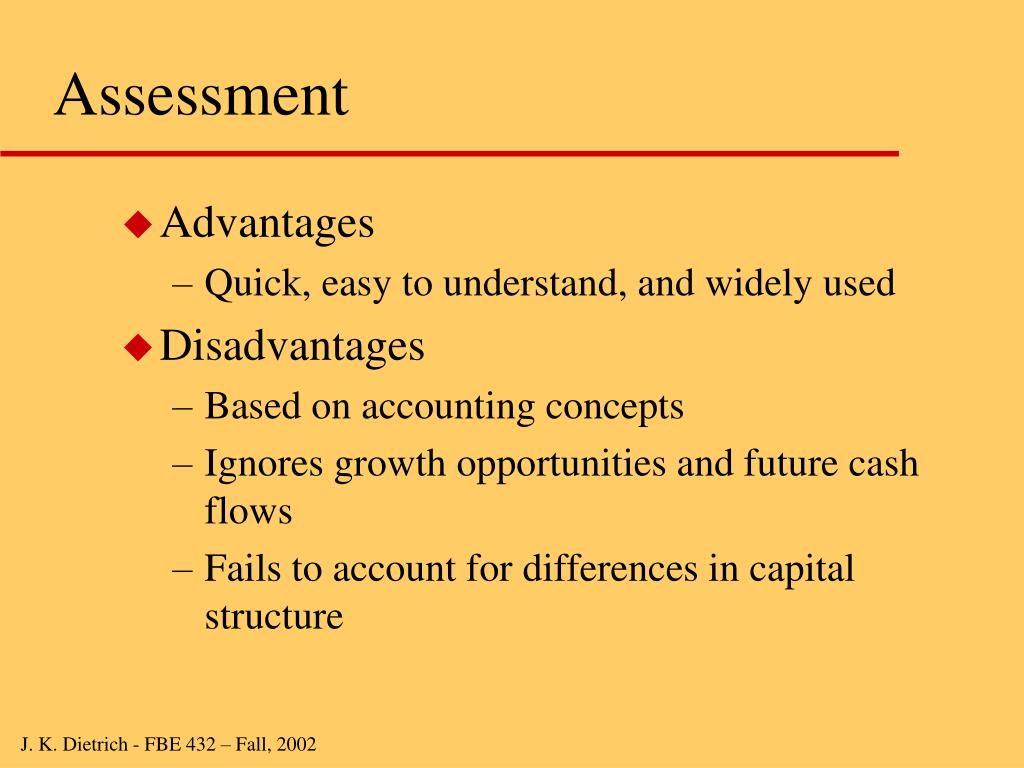 Assessment

◆ Advantages
– Quick, easy to understand, and widely used

◆ Disadvantages
– Based on accounting concepts
– Ignores growth opportunities and future cash flows
– Fails to account for differences in capital structure

J. K. Dietrich - FBE 432 – Fall, 2002